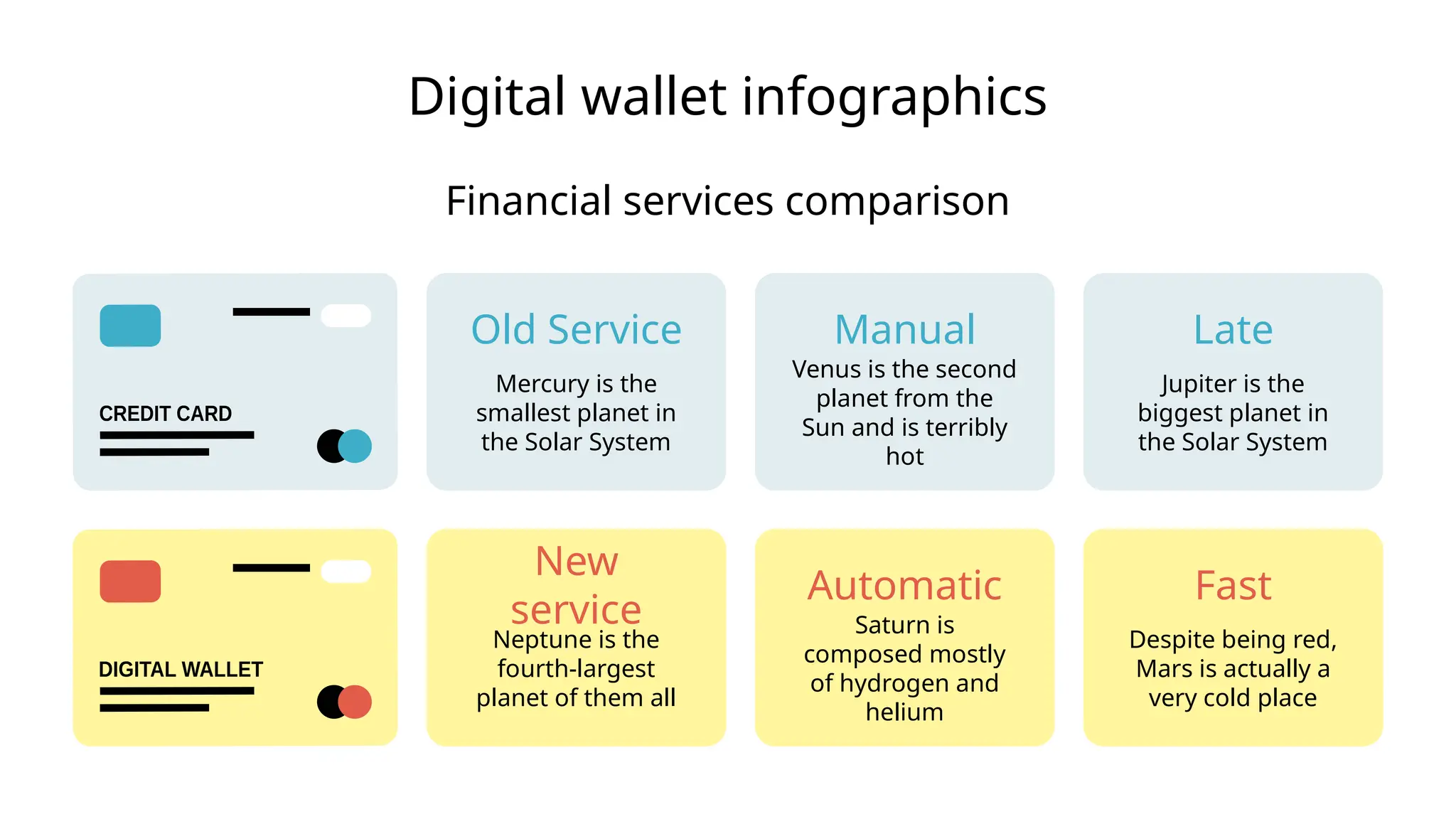 Digital wallet infographics

Financial services comparison

CREDIT CARD

Old Service

Mercury is the smallest planet in the Solar System

Manual

Venus is the second planet from the Sun and is terribly hot

Late

Jupiter is the biggest planet in the Solar System

DIGITAL WALLET

New service

Neptune is the fourth-largest planet of them all

Automatic

Saturn is composed mostly of hydrogen and helium

Fast

Despite being red, Mars is actually a very cold place